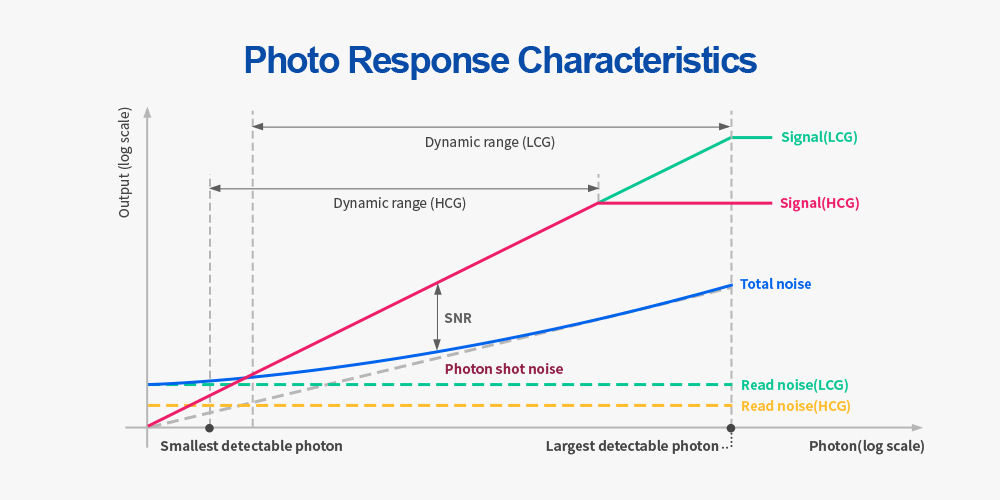 Photo Response Characteristics

Output (log scale)

Dynamic range (LCG)

Signal(LCG)

Dynamic range (HCG)

Signal(HCG)

Total noise

SNR

Photon shot noise

Read noise(LCG)

Read noise(HCG)

Smallest detectable photon

Largest detectable photon

Photon(log scale)